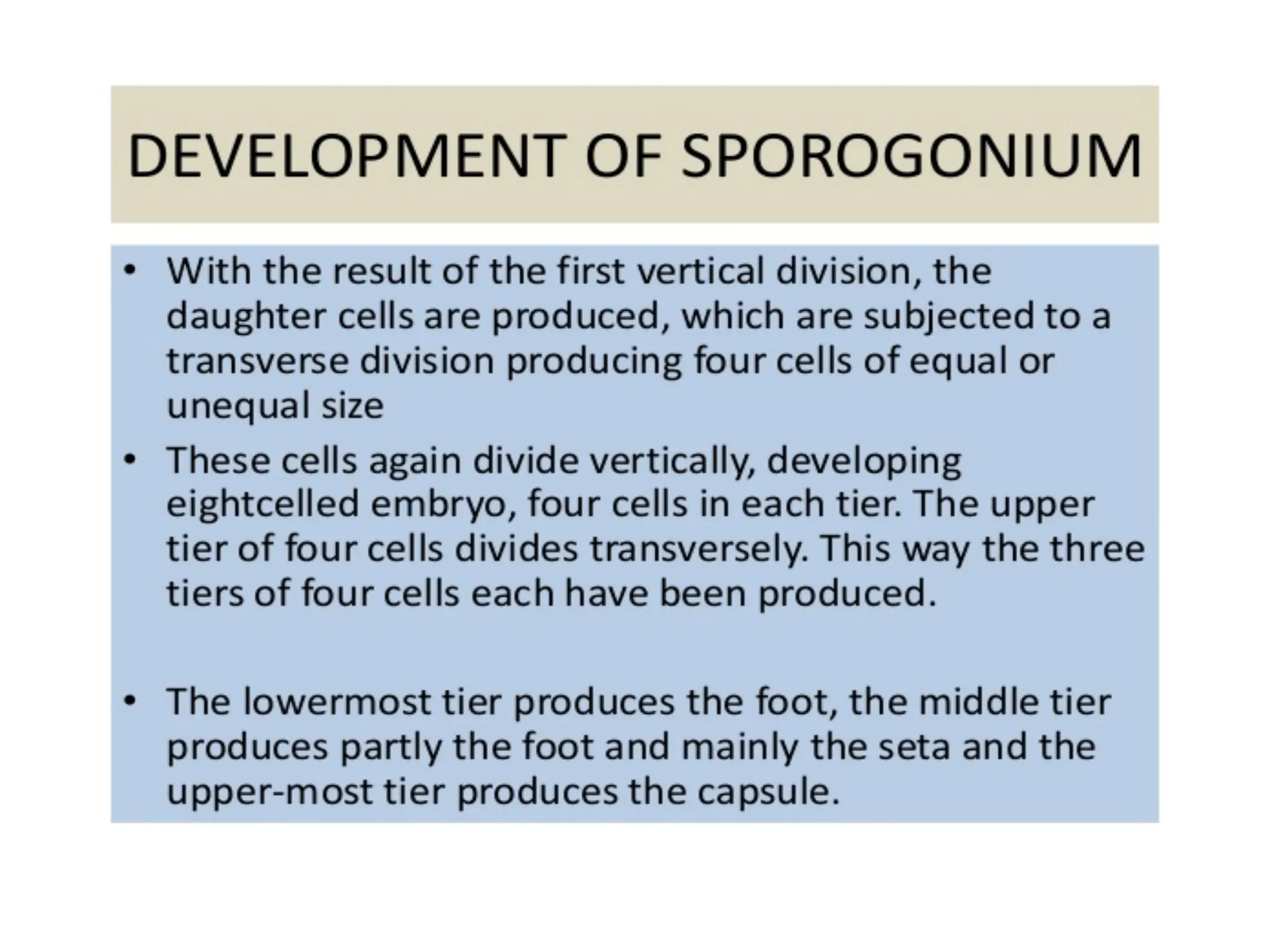 DEVELOPMENT OF SPOROGONIUM

• With the result of the first vertical division, the daughter cells are produced, which are subjected to a transverse division producing four cells of equal or unequal size

• These cells again divide vertically, developing eightcelled embryo, four cells in each tier. The upper tier of four cells divides transversely. This way the three tiers of four cells each have been produced.

• The lowermost tier produces the foot, the middle tier produces partly the foot and mainly the seta and the upper-most tier produces the capsule.